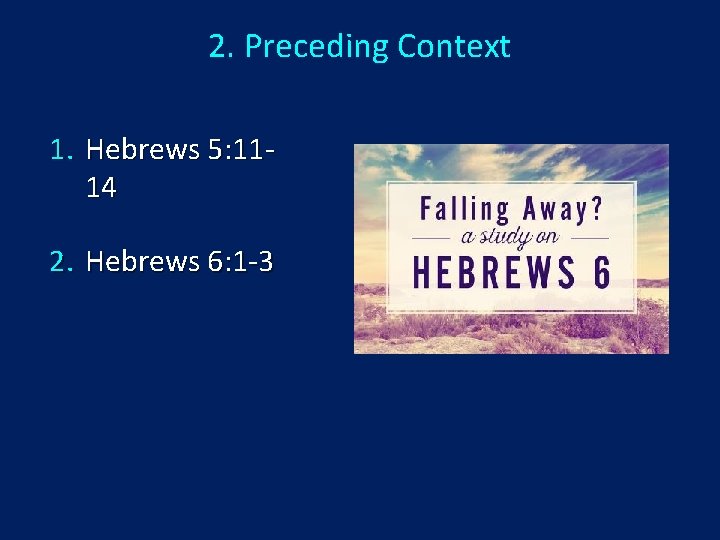 2. Preceding Context

1. Hebrews 5:11-14

2. Hebrews 6:1-3

Falling Away?
a study on
HEBREWS 6